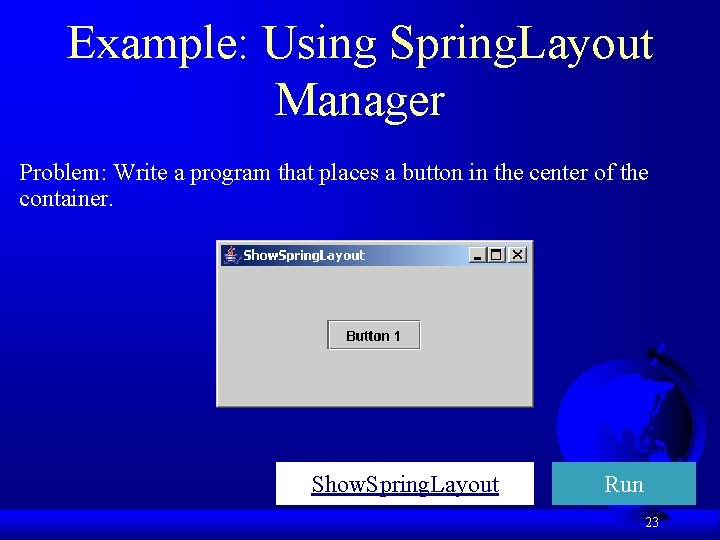 Example: Using SpringLayout Manager

Problem: Write a program that places a button in the center of the container.

ShowSpringLayout

Button 1

ShowSpringLayout

Run

23